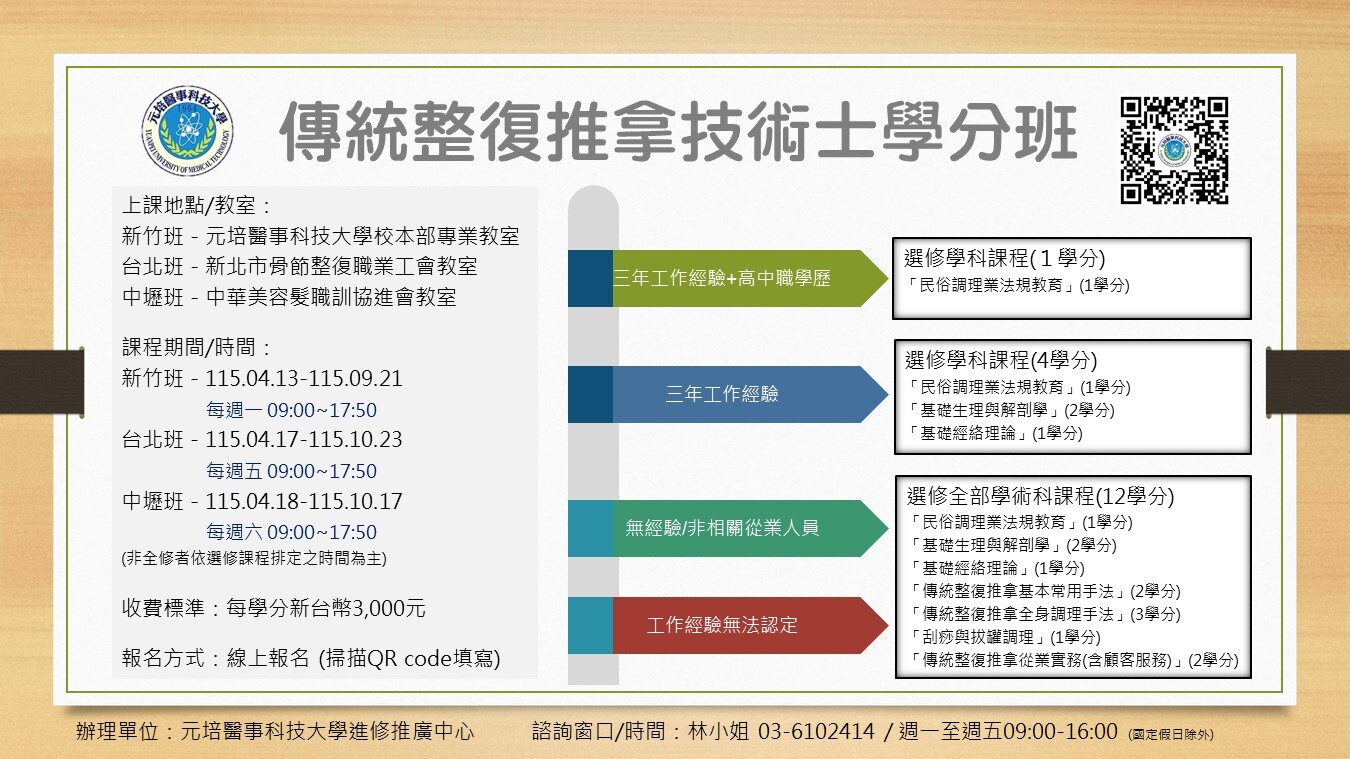 元培醫事科技大學
YUANPEI UNIVERSITY OF MEDICAL TECHNOLOGY

傳統整復推拿技術士學分班

上課地點/教室：
新竹班 - 元培醫事科技大學校本部專業教室
台北班 - 新北市骨節整復職業工會教室
中壢班 - 中華美容髮職訓協進會教室

課程期間/時間：
新竹班 - 115.04.13-115.09.21
每週一 09:00~17:50
台北班 - 115.04.17-115.10.23
每週五 09:00~17:50
中壢班 - 115.04.18-115.10.17
每週六 09:00~17:50
(非全修者依選修課程排定之時間為主)

收費標準：每學分新台幣3,000元

報名方式：線上報名 (掃描QR code填寫)

三年工作經驗+高中職學歷

選修學科課程(1學分)
「民俗調理業法規教育」(1學分)

三年工作經驗

選修學科課程(4學分)
「民俗調理業法規教育」(1學分)
「基礎生理與解剖學」(2學分)
「基礎經絡理論」(1學分)

無經驗/非相關從業人員

工作經驗無法認定

選修全部學術科課程(12學分)
「民俗調理業法規教育」(1學分)
「基礎生理與解剖學」(2學分)
「基礎經絡理論」(1學分)
「傳統整復推拿基本常用手法」(2學分)
「傳統整復推拿全身調理手法」(3學分)
「刮痧與拔罐調理」(1學分)
「傳統整復推拿從業實務(含顧客服務)」(2學分)

辦理單位：元培醫事科技大學進修推廣中心　諮詢窗口/時間：林小姐 03-6102414 / 週一至週五09:00-16:00 (國定假日除外)